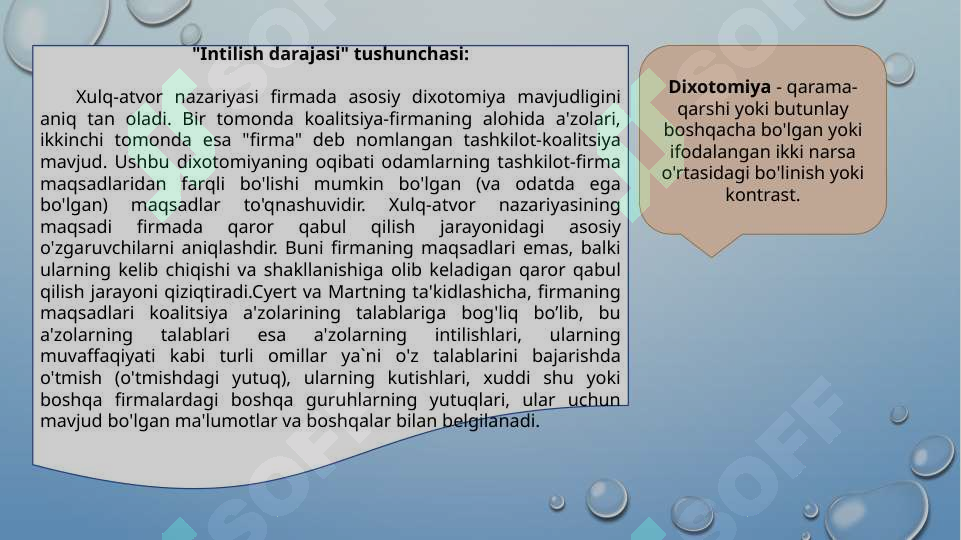 "Intilish darajasi" tushunchasi:

Xulq-atvor nazariyasi firmada asosiy dixotomiya mavjudligini aniq tan oladi. Bir tomonda koalitsiya-firmaning alohida a'zolari, ikkinchi tomonda esa "firma" deb nomlangan tashkilot-koalitsiya mavjud. Ushbu dixotomiyaning oqibati odamlarning tashkilot-firma maqsadlaridan farqli bo'lishi mumkin bo'lgan (va odatda ega bo'lgan) maqsadlar to'qnashuvidir. Xulq-atvor nazariyasining maqsadi firmada qaror qabul qilish jarayonidagi asosiy o'zgaruvchilarni aniqlashdir. Buni firmaning maqsadlari emas, balki ularning kelib chiqishi va shakllanishiga olib keladigan qaror qabul qilish jarayoni qiziqtiradi.Cyert va Martning ta'kidlashicha, firmaning maqsadlari koalitsiya a'zolarining talablariga bog'liq bo’lib, bu a'zolarning talablari esa a'zolarning intilishlari, ularning muvaffaqiyati kabi turli omillar ya`ni o'z talablarini bajarishda o'tmish (o'tmishdagi yutuq), ularning kutishlari, xuddi shu yoki boshqa firmalardagi boshqa guruhlarning yutuqlari, ular uchun mavjud bo'lgan ma'lumotlar va boshqalar bilan belgilanadi.

Dixotomiya - qarama-qarshi yoki butunlay boshqacha bo'lgan yoki ifodalangan ikki narsa o'rtasidagi bo'linish yoki kontrast.

SOFF